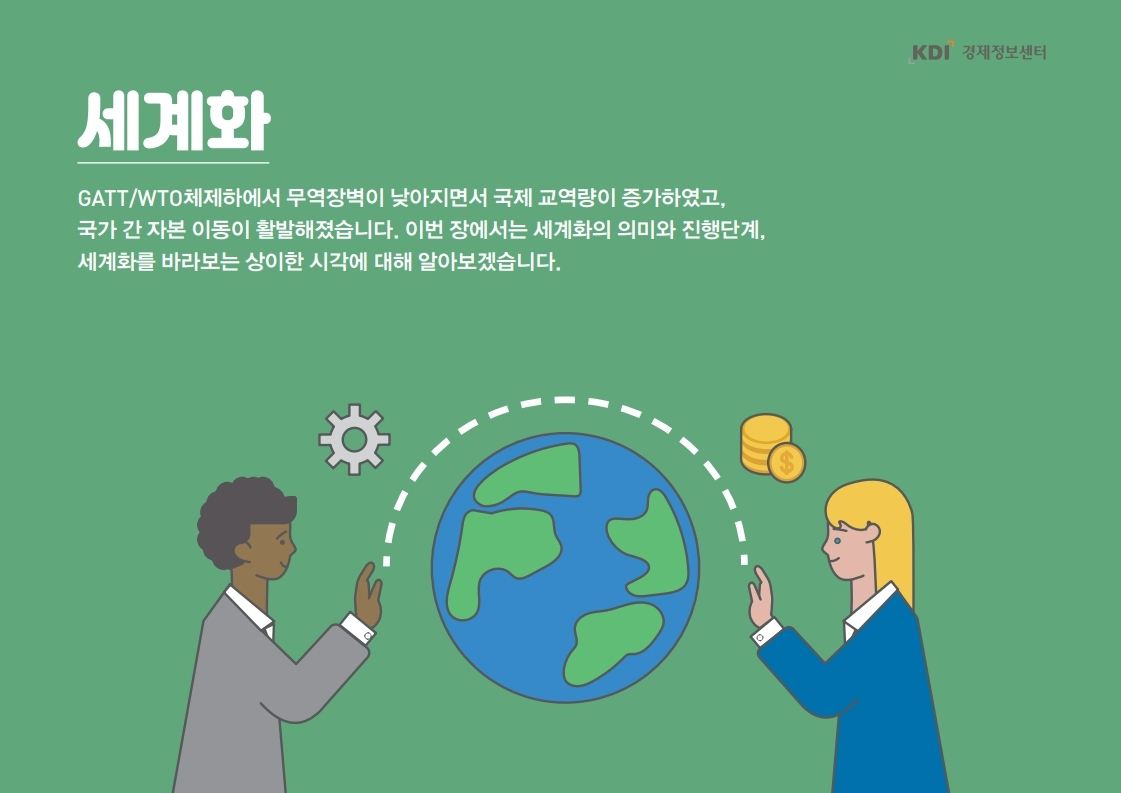 KDI 경제정보센터

세계화

GATT/WTO체제하에서 무역장벽이 낮아지면서 국제 교역량이 증가하였고, 국가 간 자본 이동이 활발해졌습니다. 이번 장에서는 세계화의 의미와 진행단계, 세계화를 바라보는 상이한 시각에 대해 알아보겠습니다.

$